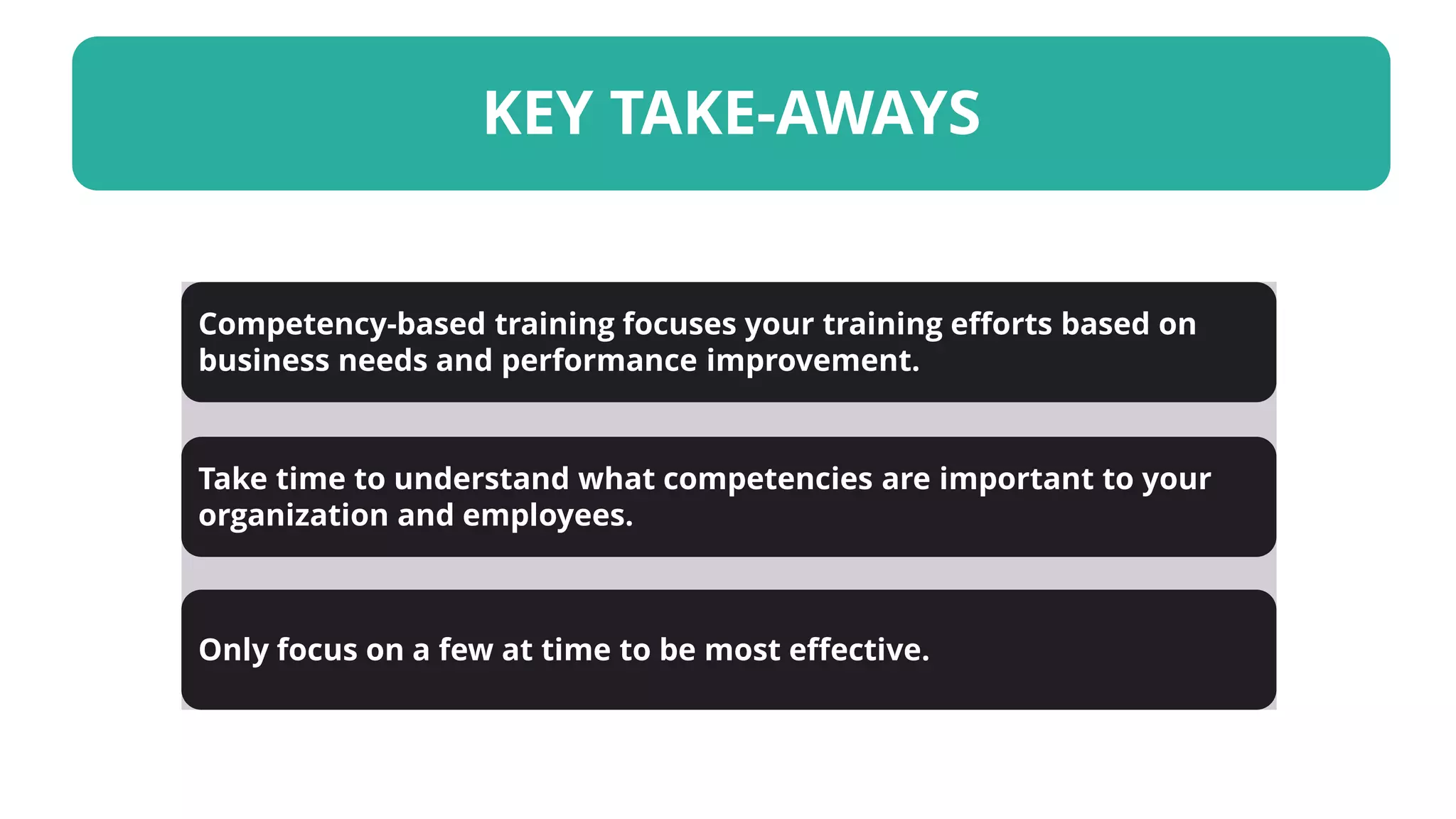 KEY TAKE-AWAYS

Competency-based training focuses your training efforts based on business needs and performance improvement.

Take time to understand what competencies are important to your organization and employees.

Only focus on a few at time to be most effective.